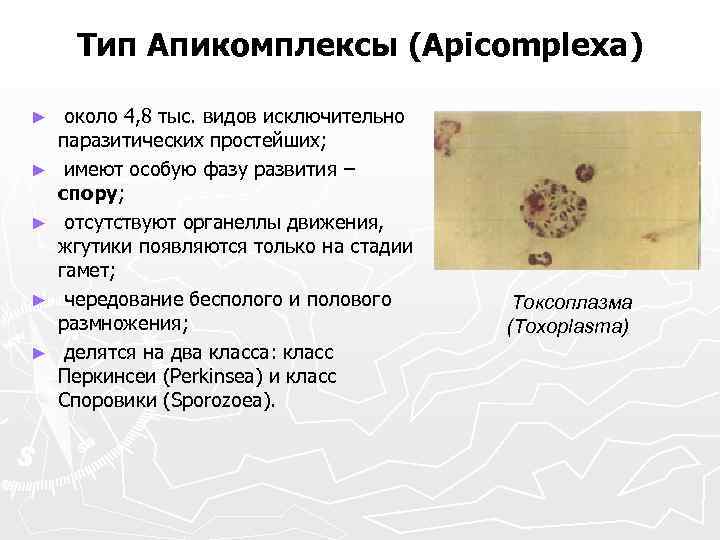 Тип Апикомплексы (Apicomplexa)

► около 4,8 тыс. видов исключительно паразитических простейших;

► имеют особую фазу развития – спору;

► отсутствуют органеллы движения, жгутики появляются только на стадии гамет;

► чередование бесполого и полового размножения;

► делятся на два класса: класс Перкинсеи (Perkinsea) и класс Споровики (Sporozoea).

Токсоплазма (Toxoplasma)